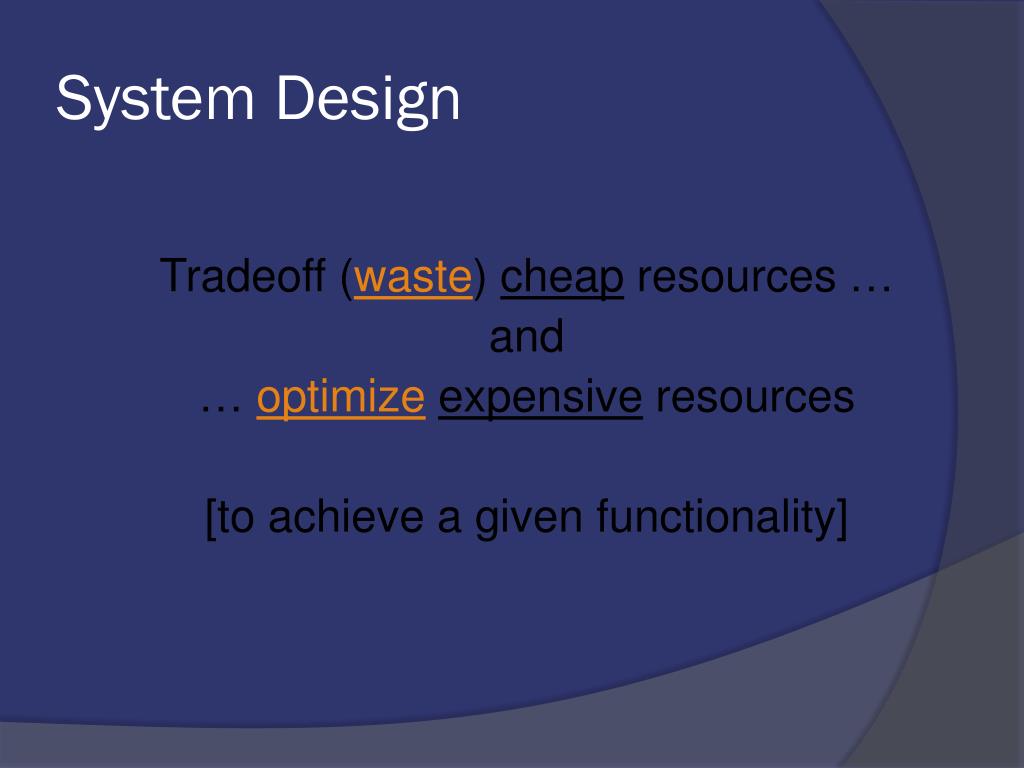 System Design

Tradeoff (waste) cheap resources …
and
… optimize expensive resources

[to achieve a given functionality]